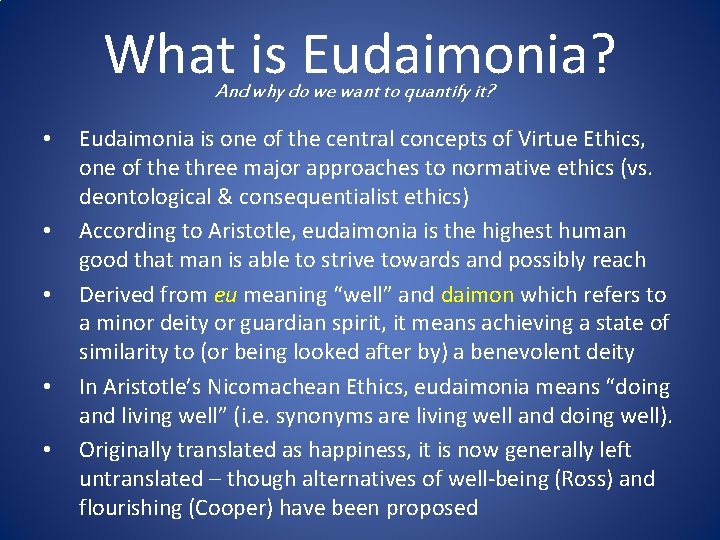 What is Eudaimonia?
And why do we want to quantify it?

• Eudaimonia is one of the central concepts of Virtue Ethics, one of the three major approaches to normative ethics (vs. deontological & consequentialist ethics)
• According to Aristotle, eudaimonia is the highest human good that man is able to strive towards and possibly reach
• Derived from eu meaning “well” and daimon which refers to a minor deity or guardian spirit, it means achieving a state of similarity to (or being looked after by) a benevolent deity
• In Aristotle’s Nicomachean Ethics, eudaimonia means “doing and living well” (i.e. synonyms are living well and doing well).
• Originally translated as happiness, it is now generally left untranslated – though alternatives of well-being (Ross) and flourishing (Cooper) have been proposed